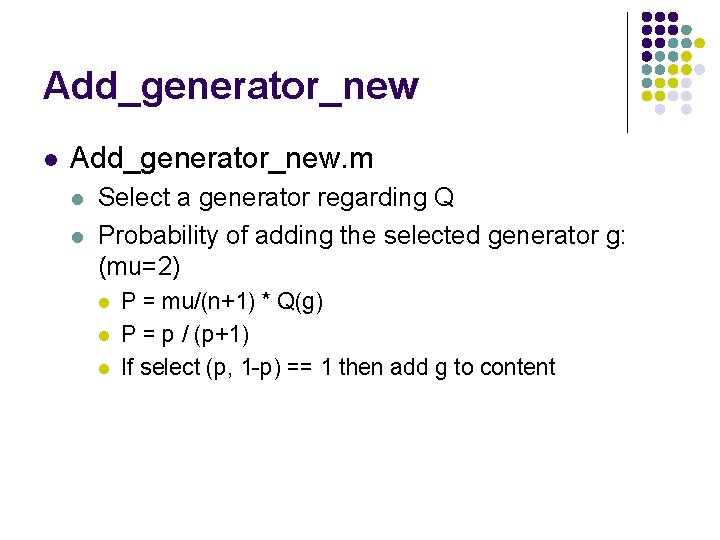 Add_generator_new

- Add_generator_new.m
  - Select a generator regarding Q
  - Probability of adding the selected generator g: (mu=2)
    - P = mu/(n+1) * Q(g)
    - P = p / (p+1)
    - If select (p, 1-p) == 1 then add g to content